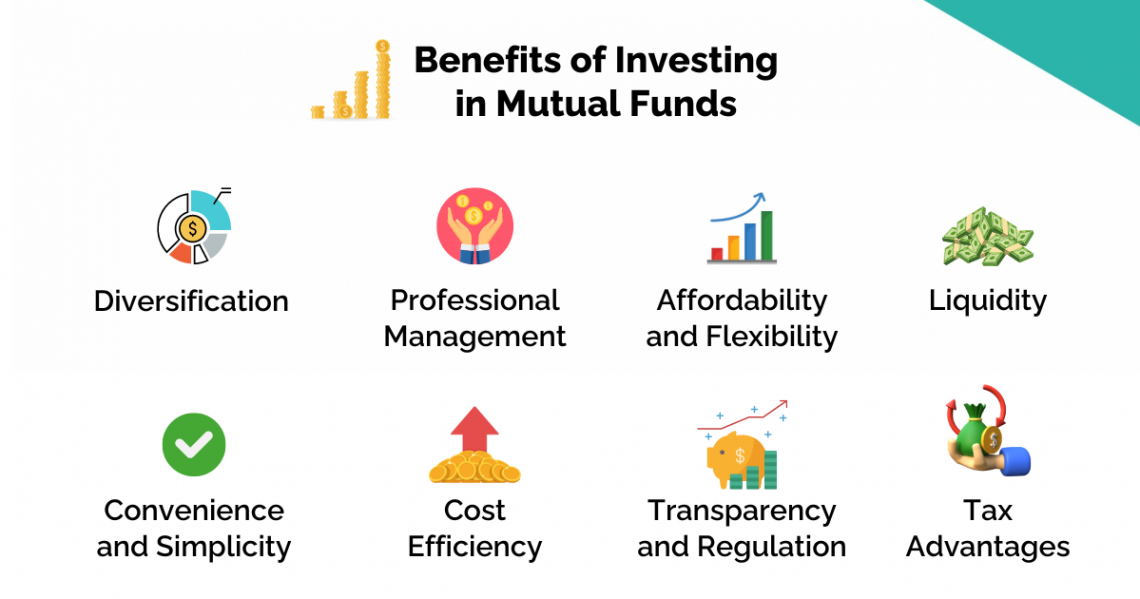 Benefits of Investing in Mutual Funds

Diversification

Professional Management

Affordability and Flexibility

Liquidity

Convenience and Simplicity

Cost Efficiency

Transparency and Regulation

Tax Advantages